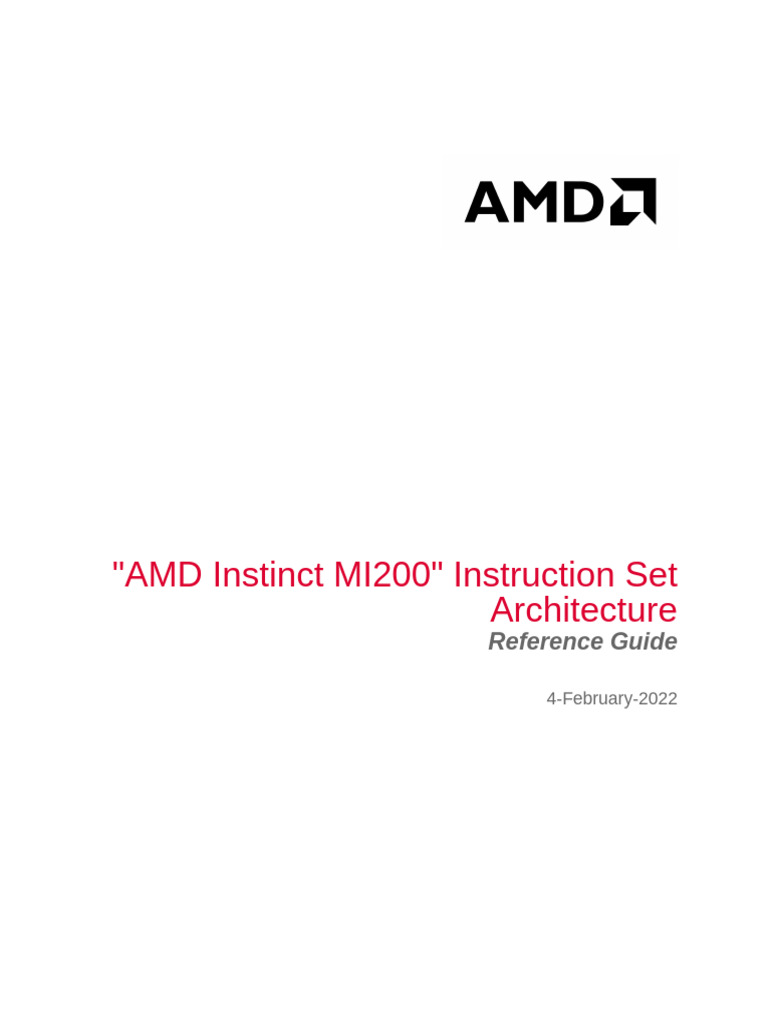 AMD

"AMD Instinct MI200" Instruction Set Architecture
Reference Guide

4-February-2022